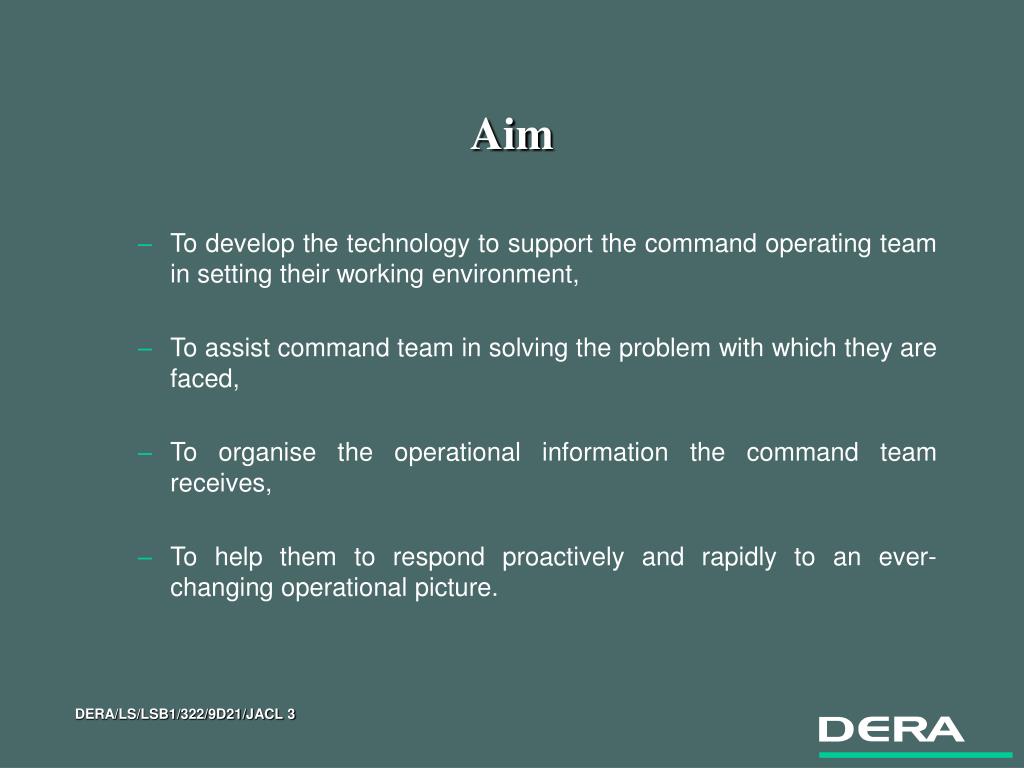 Aim

– To develop the technology to support the command operating team in setting their working environment,

– To assist command team in solving the problem with which they are faced,

– To organise the operational information the command team receives,

– To help them to respond proactively and rapidly to an ever-changing operational picture.

DERA/LS/LSB1/322/9D21/JACL 3

DERA